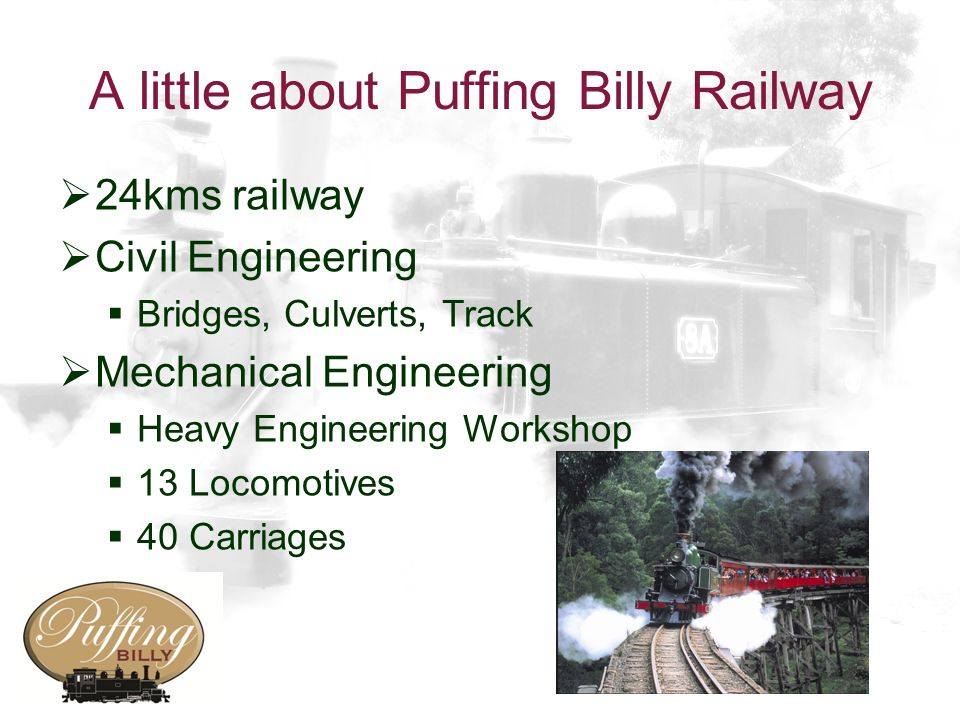 A little about Puffing Billy Railway

➢ 24kms railway
➢ Civil Engineering
▪ Bridges, Culverts, Track
➢ Mechanical Engineering
▪ Heavy Engineering Workshop
▪ 13 Locomotives
▪ 40 Carriages

8A

Puffing BILLY